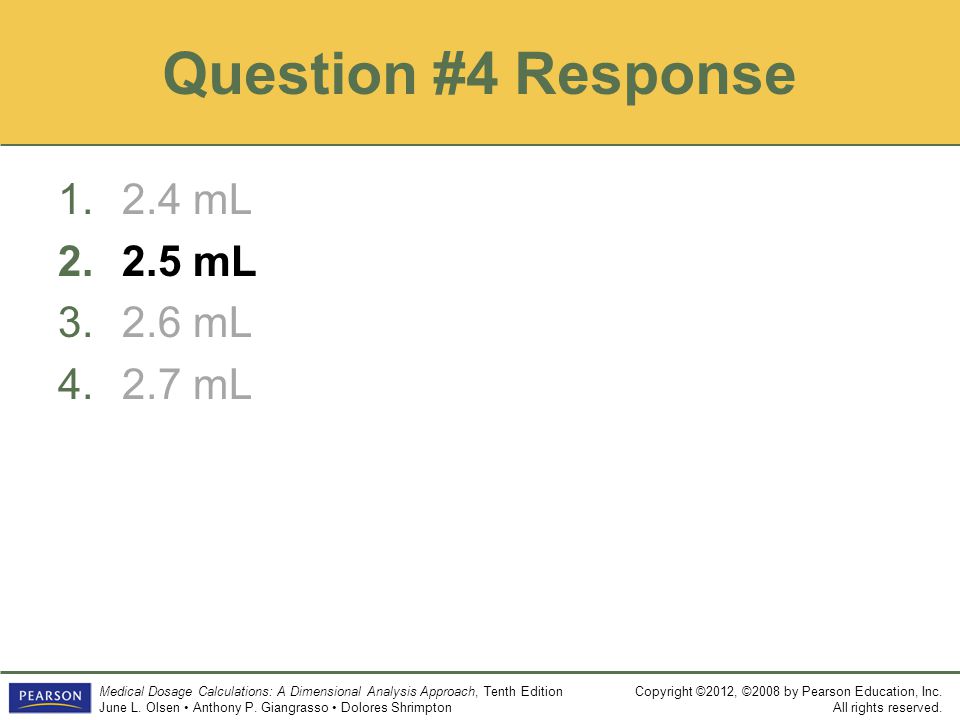 Question #4 Response

1. 2.4 mL
2. 2.5 mL
3. 2.6 mL
4. 2.7 mL

PEARSON

Medical Dosage Calculations: A Dimensional Analysis Approach, Tenth Edition
June L. Olsen • Anthony P. Giangrasso • Dolores Shrimpton

Copyright ©2012, ©2008 by Pearson Education, Inc.
All rights reserved.